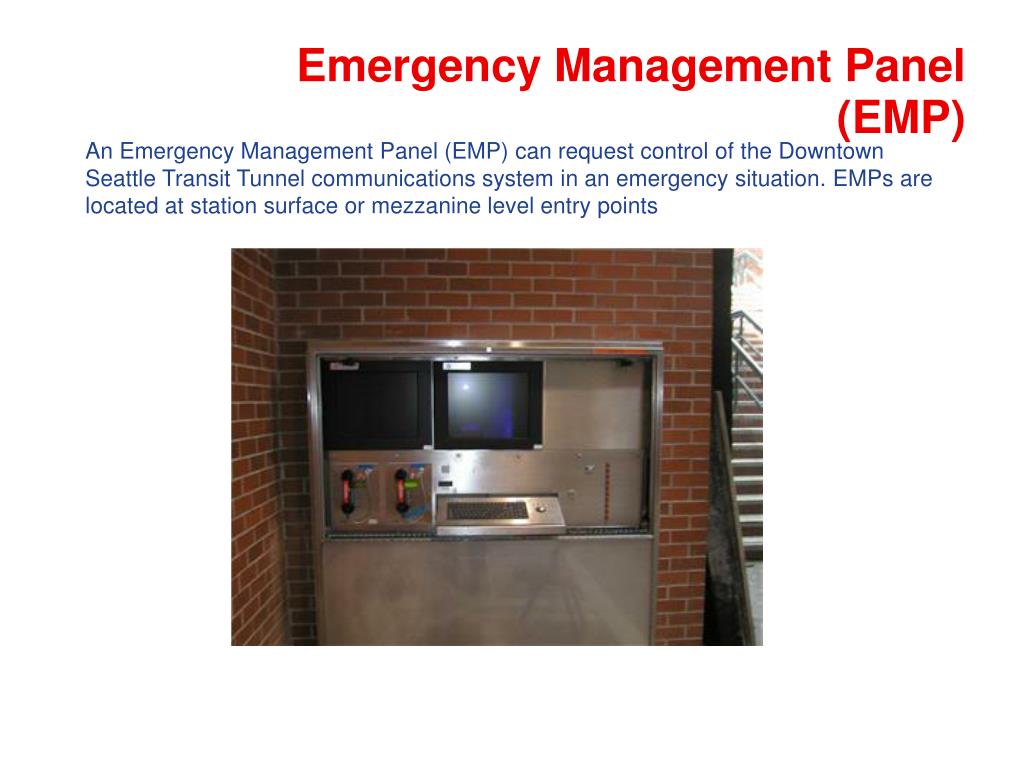 Emergency Management Panel (EMP)

An Emergency Management Panel (EMP) can request control of the Downtown Seattle Transit Tunnel communications system in an emergency situation. EMPs are located at station surface or mezzanine level entry points